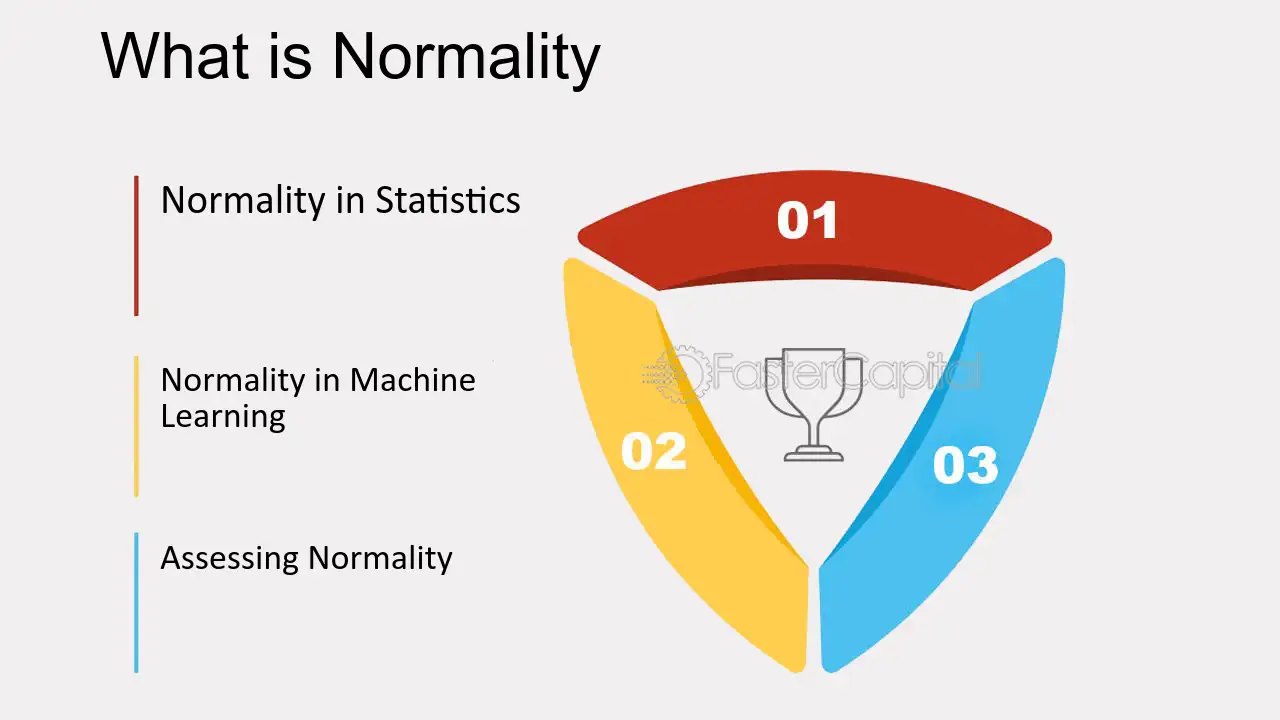 What is Normality

Normality in Statistics

Normality in Machine Learning

Assessing Normality

01

02

03

FasterCapital